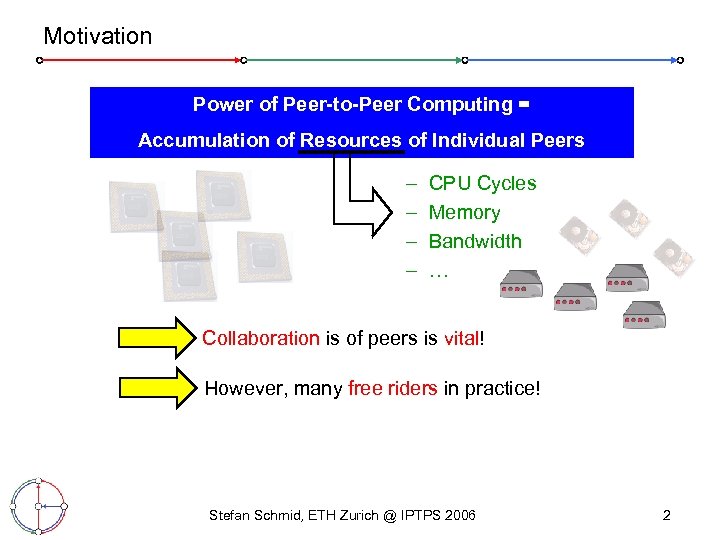 Motivation

Power of Peer-to-Peer Computing =

Accumulation of Resources of Individual Peers

– CPU Cycles
– Memory
– Bandwidth
– …

Collaboration is of peers is vital!

However, many free riders in practice!

Stefan Schmid, ETH Zurich @ IPTPS 2006

2